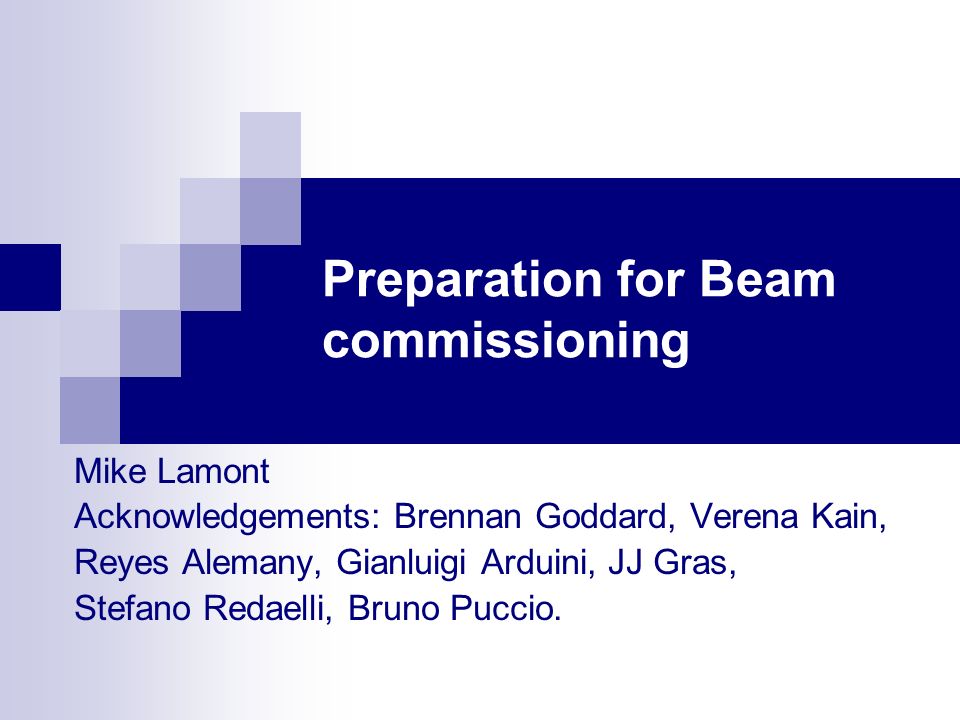 Preparation for Beam commissioning

Mike Lamont
Acknowledgements: Brennan Goddard, Verena Kain, Reyes Alemany, Gianluigi Arduini, JJ Gras, Stefano Redaelli, Bruno Puccio.